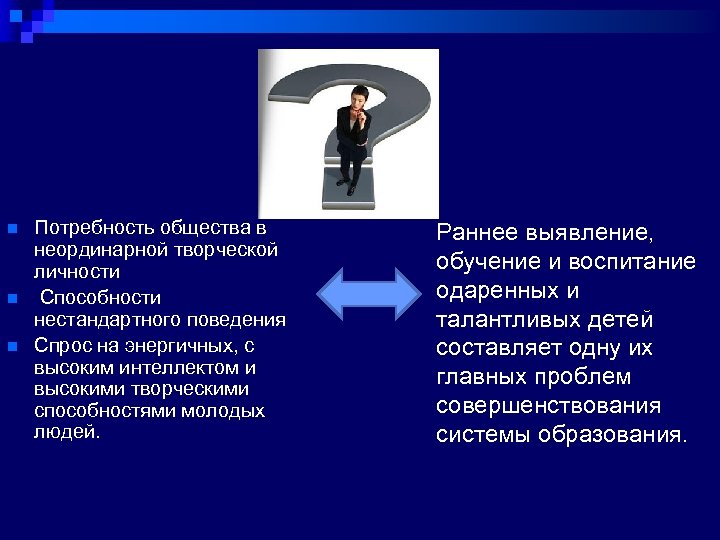 Потребность общества в неординарной творческой личности

Способности нестандартного поведения

Спрос на энергичных, с высоким интеллектом и высокими творческими способностями молодых людей.

Раннее выявление, обучение и воспитание одаренных и талантливых детей составляет одну их главных проблем совершенствования системы образования.